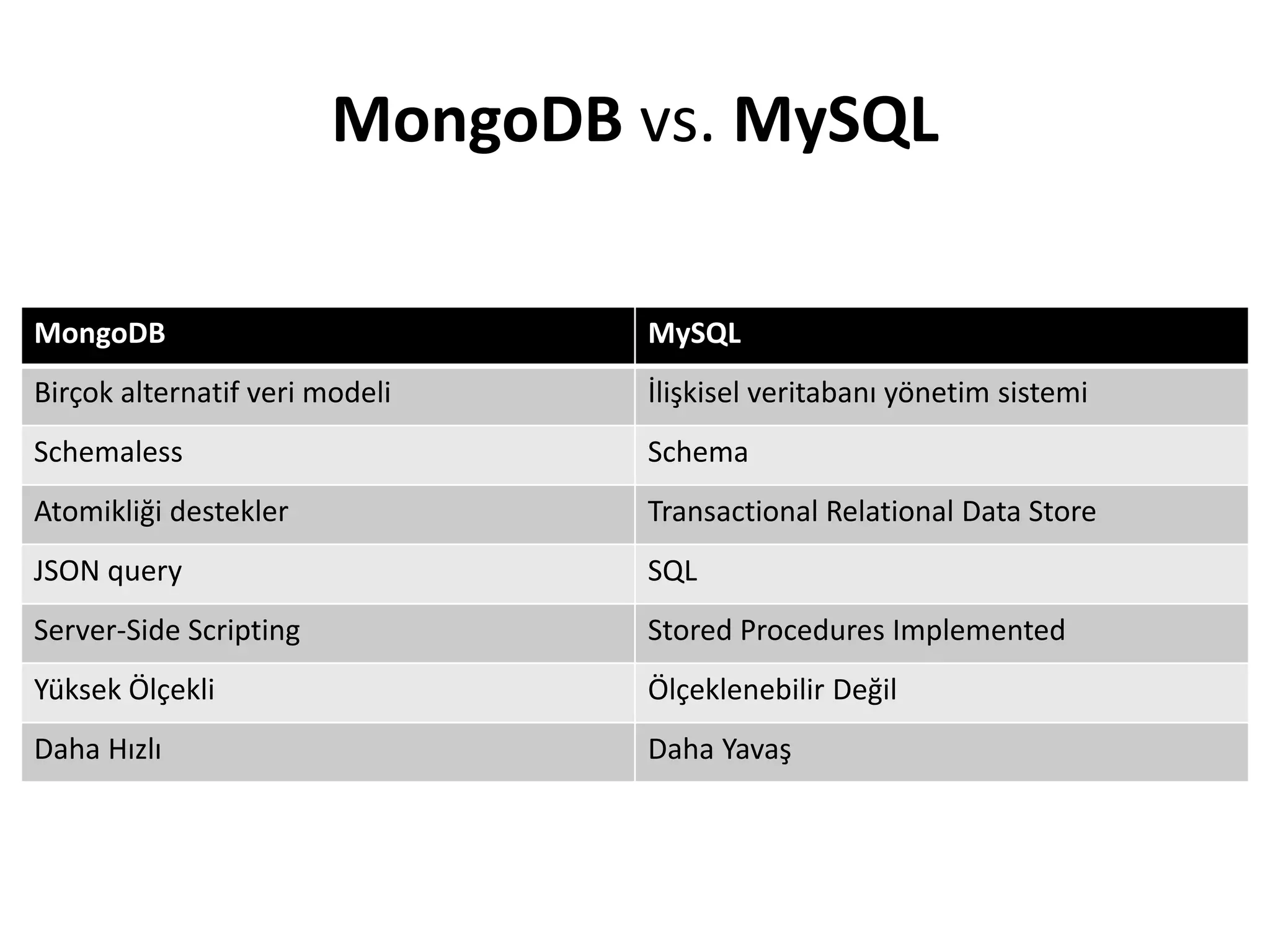 MongoDB vs. MySQL

| MongoDB | MySQL |
|---|---|
| Birçok alternatif veri modeli | İlişkisel veritabanı yönetim sistemi |
| Schemaless | Schema |
| Atomikliği destekler | Transactional Relational Data Store |
| JSON query | SQL |
| Server-Side Scripting | Stored Procedures Implemented |
| Yüksek Ölçekli | Ölçeklenebilir Değil |
| Daha Hızlı | Daha Yavaş |